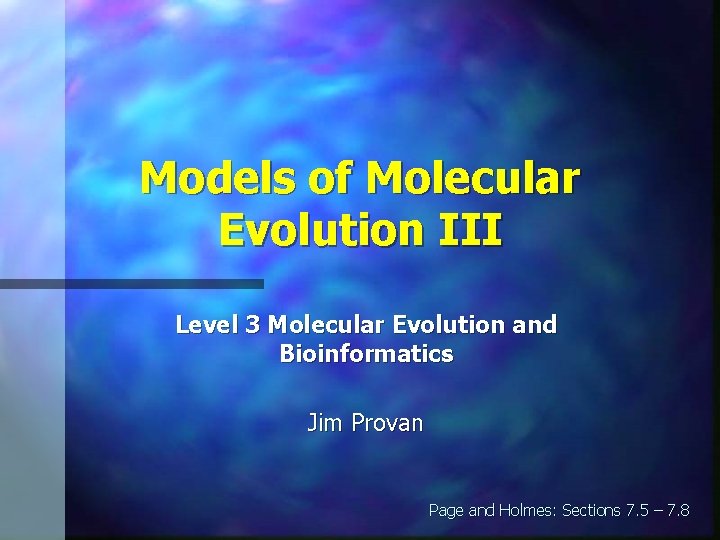 Models of Molecular Evolution III

Level 3 Molecular Evolution and Bioinformatics

Jim Provan

Page and Holmes: Sections 7.5 – 7.8